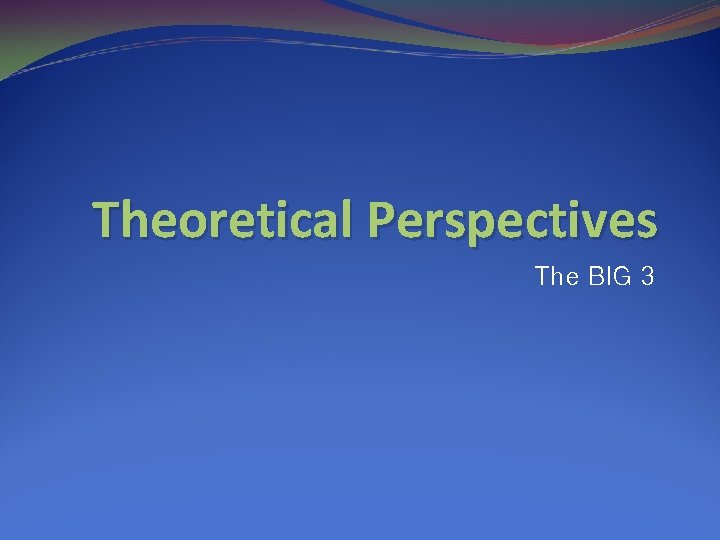 Theoretical Perspectives

The BIG 3